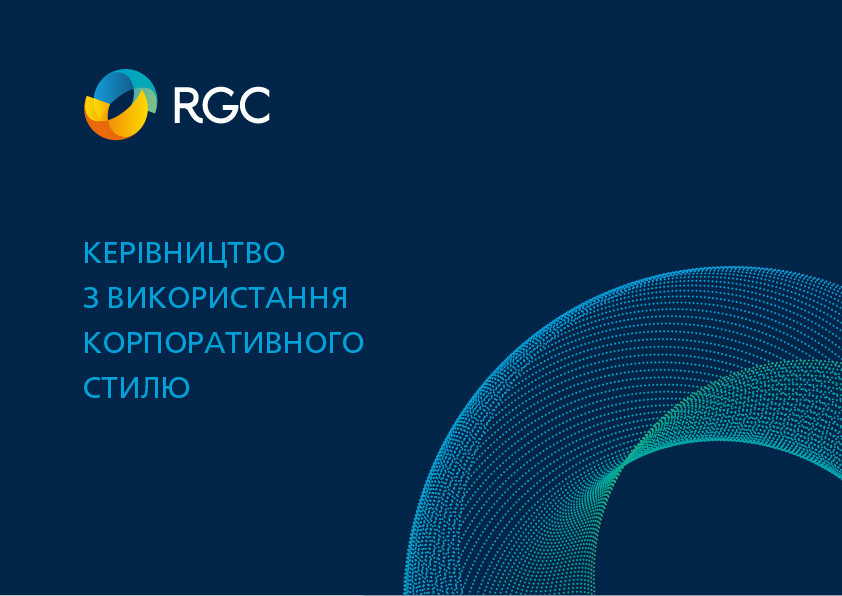 RGC

КЕРІВНИЦТВО
З ВИКОРИСТАННЯ
КОРПОРАТИВНОГО
СТИЛЮ